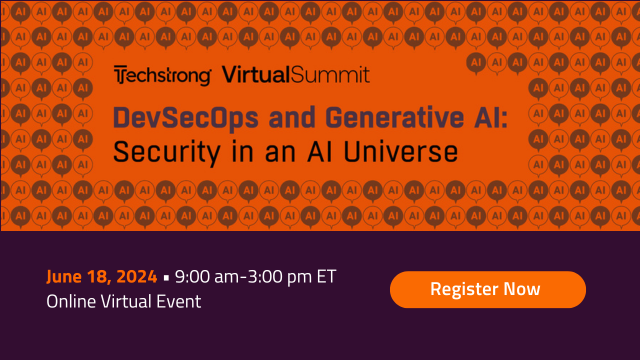 Techstrong VirtualSummit

DevSecOps and Generative AI:
Security in an AI Universe

June 18, 2024 ▪ 9:00 am-3:00 pm ET
Online Virtual Event

Register Now